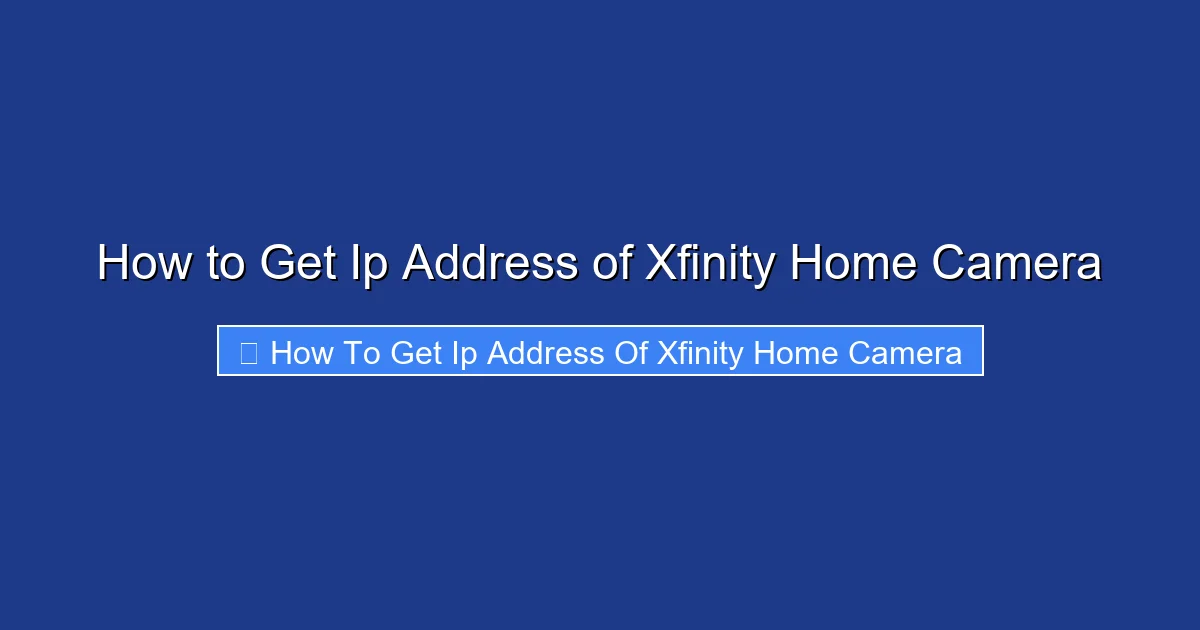 How to Get Ip Address of Xfinity Home Camera

How To Get Ip Address Of Xfinity Home Camera